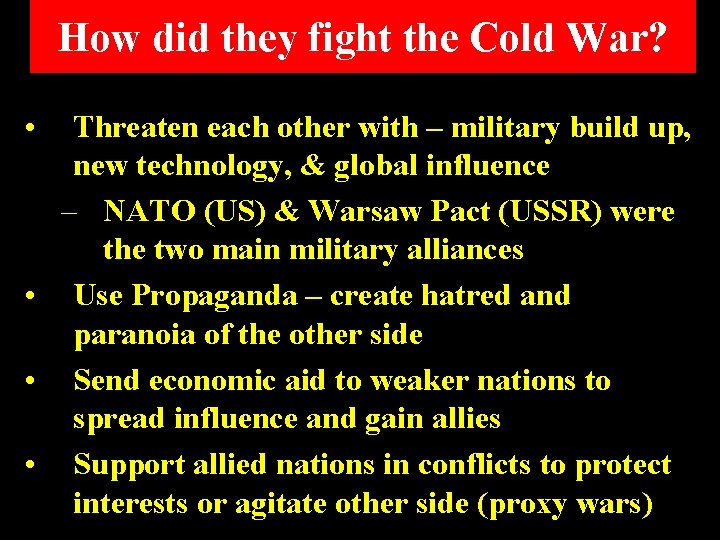 How did they fight the Cold War?

• Threaten each other with – military build up, new technology, & global influence
 – NATO (US) & Warsaw Pact (USSR) were the two main military alliances
• Use Propaganda – create hatred and paranoia of the other side
• Send economic aid to weaker nations to spread influence and gain allies
• Support allied nations in conflicts to protect interests or agitate other side (proxy wars)